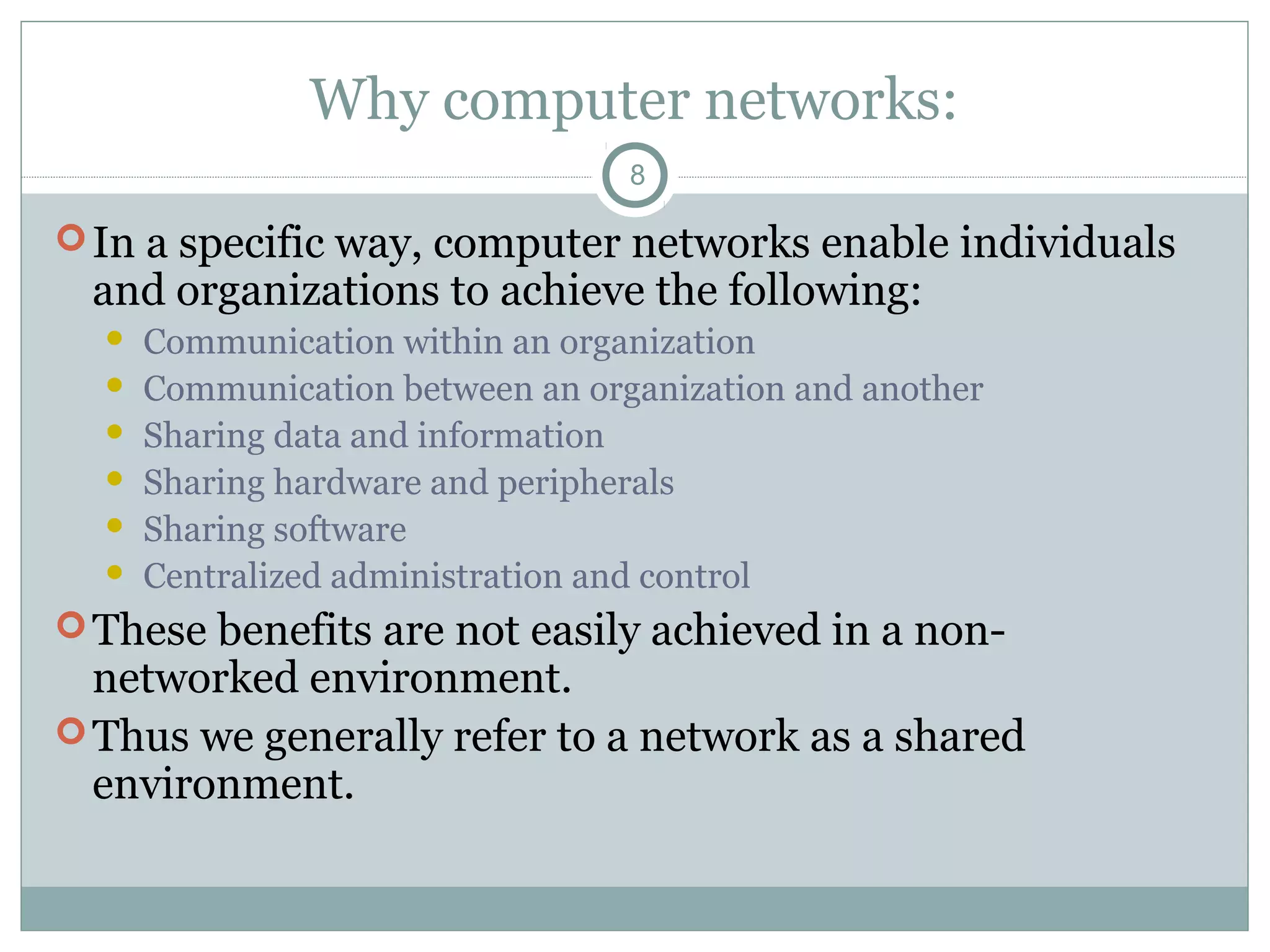 Why computer networks:

8

In a specific way, computer networks enable individuals and organizations to achieve the following:

Communication within an organization

Communication between an organization and another

Sharing data and information

Sharing hardware and peripherals

Sharing software

Centralized administration and control

These benefits are not easily achieved in a non-networked environment.

Thus we generally refer to a network as a shared environment.